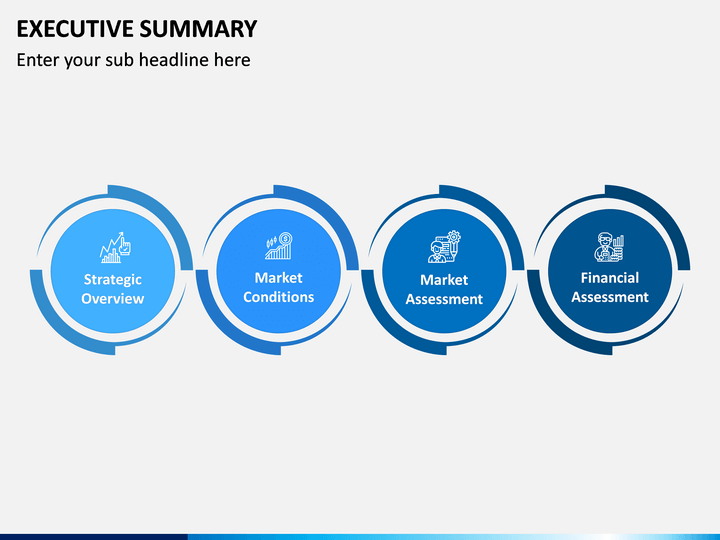 EXECUTIVE SUMMARY

Enter your sub headline here

Strategic Overview

Market Conditions

Market Assessment

Financial Assessment